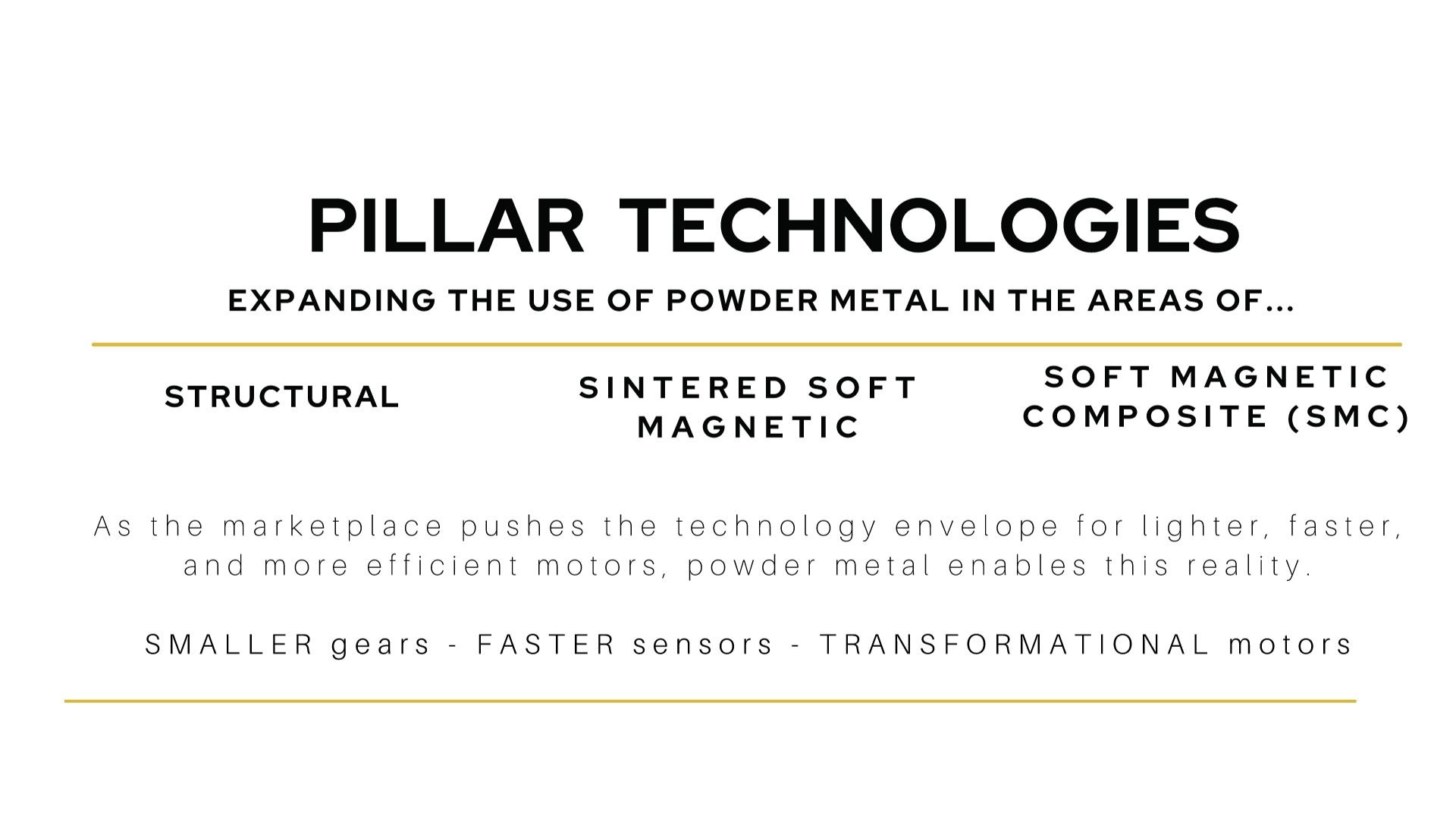 PILLAR TECHNOLOGIES

EXPANDING THE USE OF POWDER METAL IN THE AREAS OF...

STRUCTURAL

SINTERED SOFT MAGNETIC

SOFT MAGNETIC COMPOSITE (SMC)

As the marketplace pushes the technology envelope for lighter, faster, and more efficient motors, powder metal enables this reality.

SMALLER gears - FASTER sensors - TRANSFORMATIONAL motors